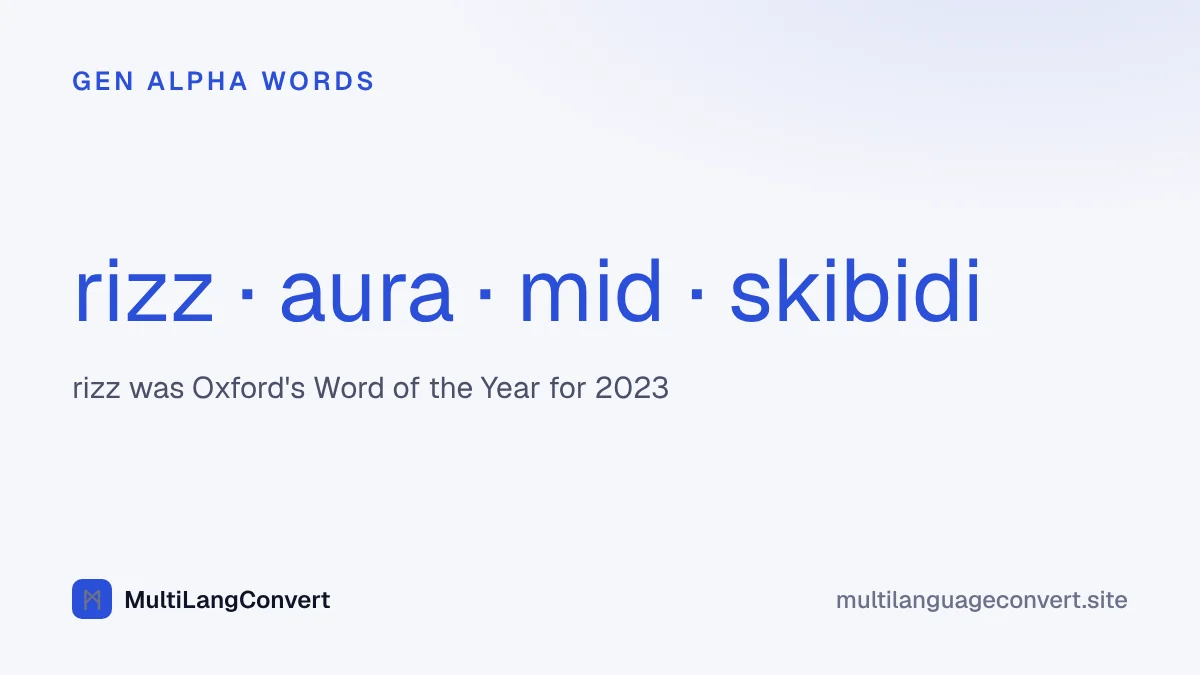 GEN ALPHA WORDS

rizz · aura · mid · skibidi

rizz was Oxford's Word of the Year for 2023

MultiLangConvert

multilanguageconvert.site